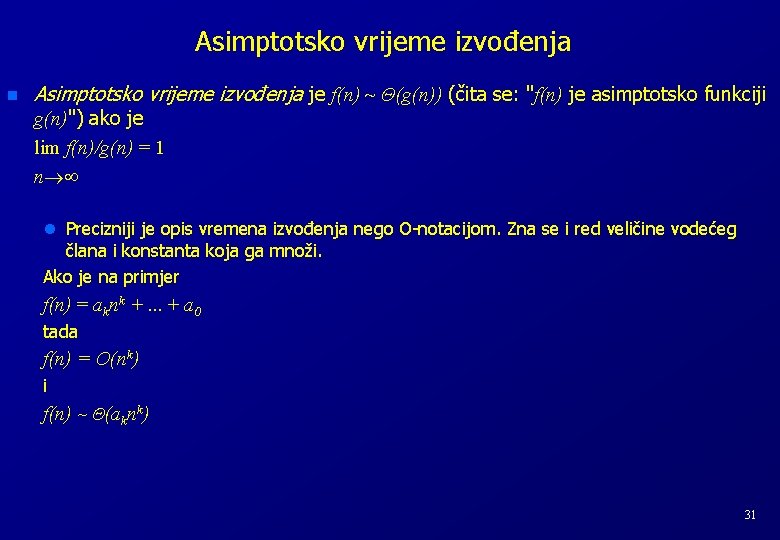 Asimptotsko vrijeme izvođenja

Asimptotsko vrijeme izvođenja je $f(n) \sim \Theta(g(n))$ (čita se: "$f(n)$ je asimptotsko funkciji $g(n)$") ako je
$\lim f(n)/g(n) = 1$
$n \to \infty$

Precizniji je opis vremena izvođenja nego O-notacijom. Zna se i red veličine vodećeg člana i konstanta koja ga množi.

Ako je na primjer
$f(n) = a_k n^k + ... + a_0$
tada
$f(n) = O(n^k)$
i
$f(n) \sim \Theta(a_k n^k)$

31